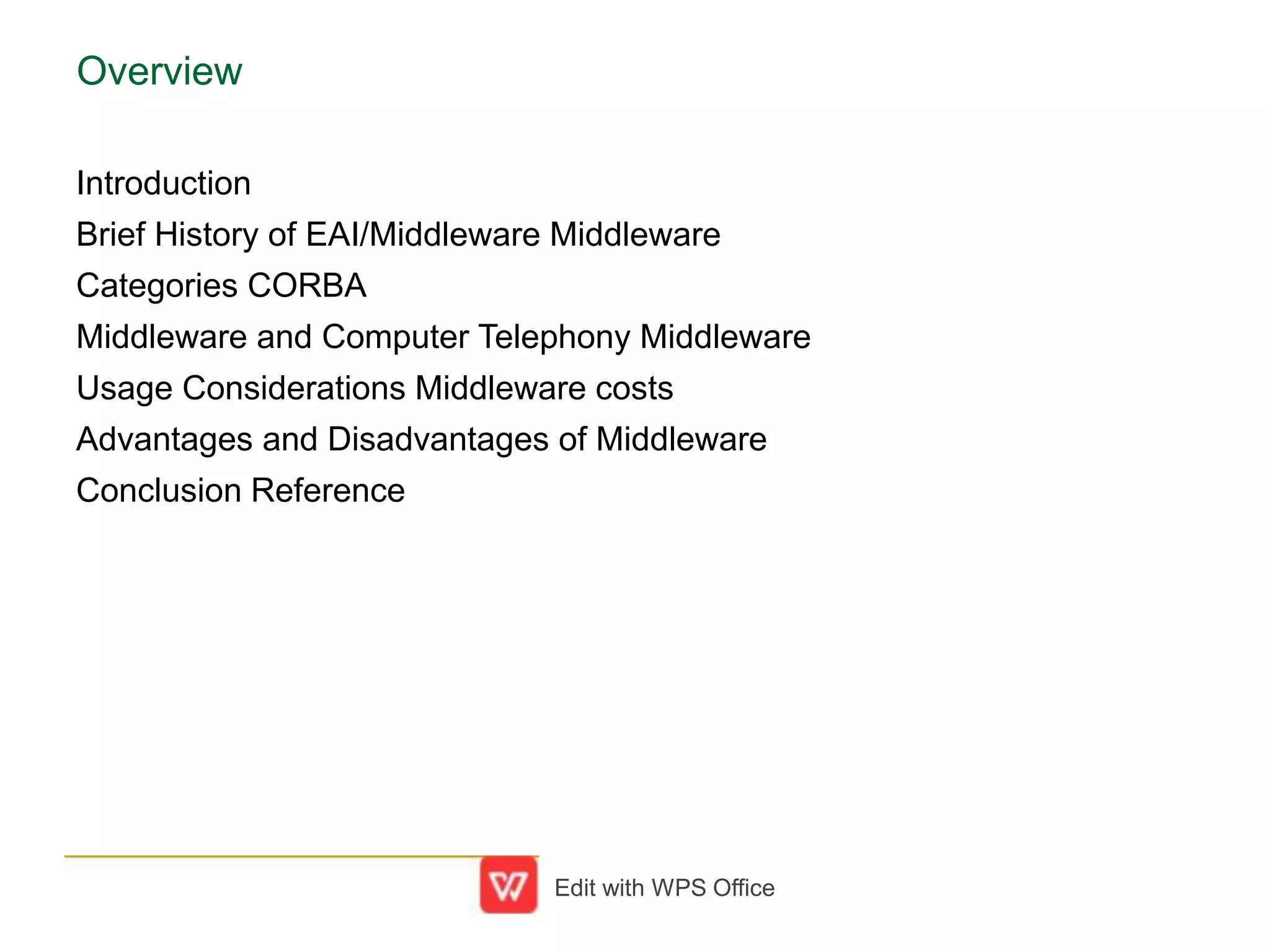 Overview

Introduction

Brief History of EAI/Middleware Middleware

Categories CORBA

Middleware and Computer Telephony Middleware

Usage Considerations Middleware costs

Advantages and Disadvantages of Middleware

Conclusion Reference

Edit with WPS Office